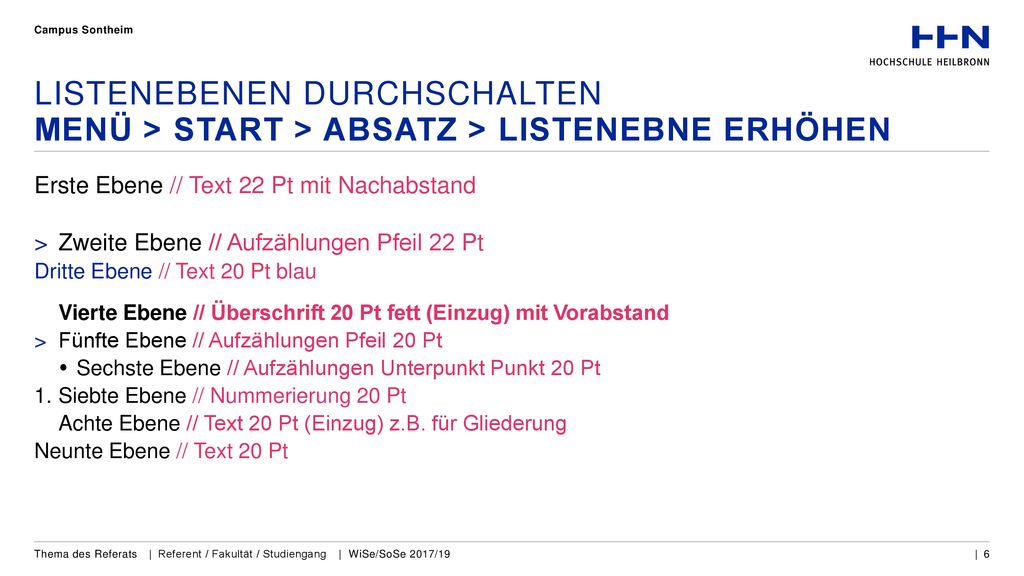 Campus Sontheim

HHN
HOCHSCHULE HEILBRONN

LISTENEBENEN DURCHSCHALTEN
MENÜ > START > ABSATZ > LISTENEBNE ERHÖHEN

Erste Ebene // Text 22 Pt mit Nachabstand

> Zweite Ebene // Aufzählungen Pfeil 22 Pt

Dritte Ebene // Text 20 Pt blau

Vierte Ebene // Überschrift 20 Pt fett (Einzug) mit Vorabstand

> Fünfte Ebene // Aufzählungen Pfeil 20 Pt

• Sechste Ebene // Aufzählungen Unterpunkt Punkt 20 Pt

1. Siebte Ebene // Nummerierung 20 Pt

Achte Ebene // Text 20 Pt (Einzug) z.B. für Gliederung

Neunte Ebene // Text 20 Pt

Thema des Referats | Referent / Fakultät / Studiengang | WiSe/SoSe 2017/19 | 6